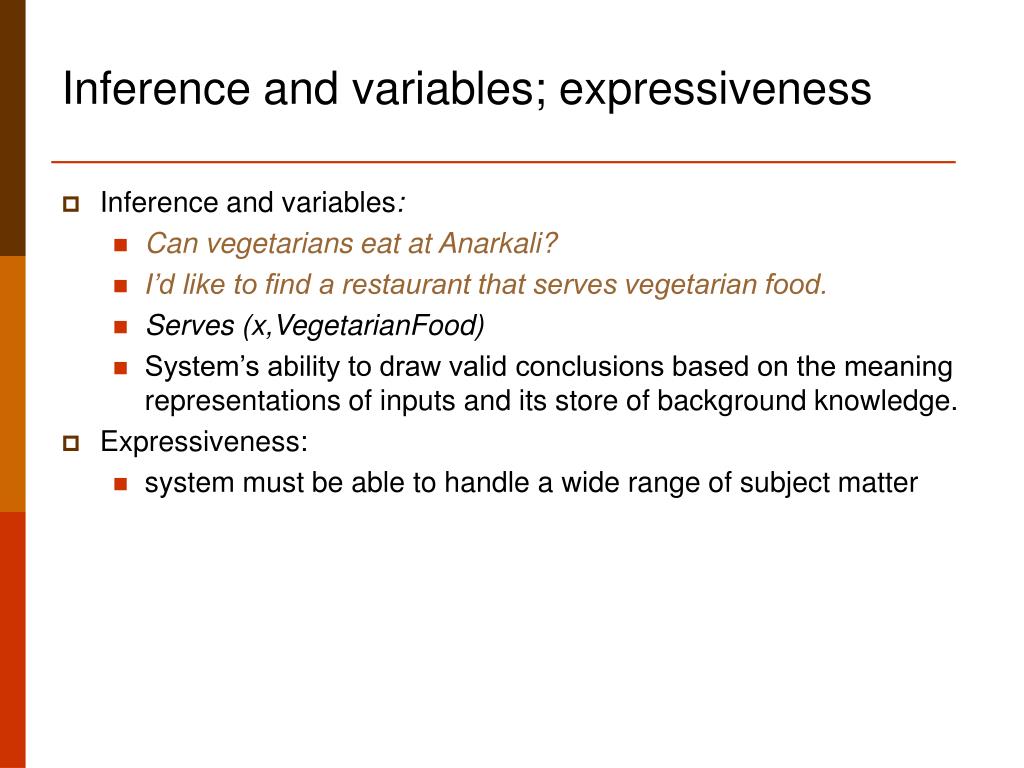 Inference and variables; expressiveness

Inference and variables:

Can vegetarians eat at Anarkali?

I'd like to find a restaurant that serves vegetarian food.

Serves (x,VegetarianFood)

System's ability to draw valid conclusions based on the meaning representations of inputs and its store of background knowledge.

Expressiveness:

system must be able to handle a wide range of subject matter